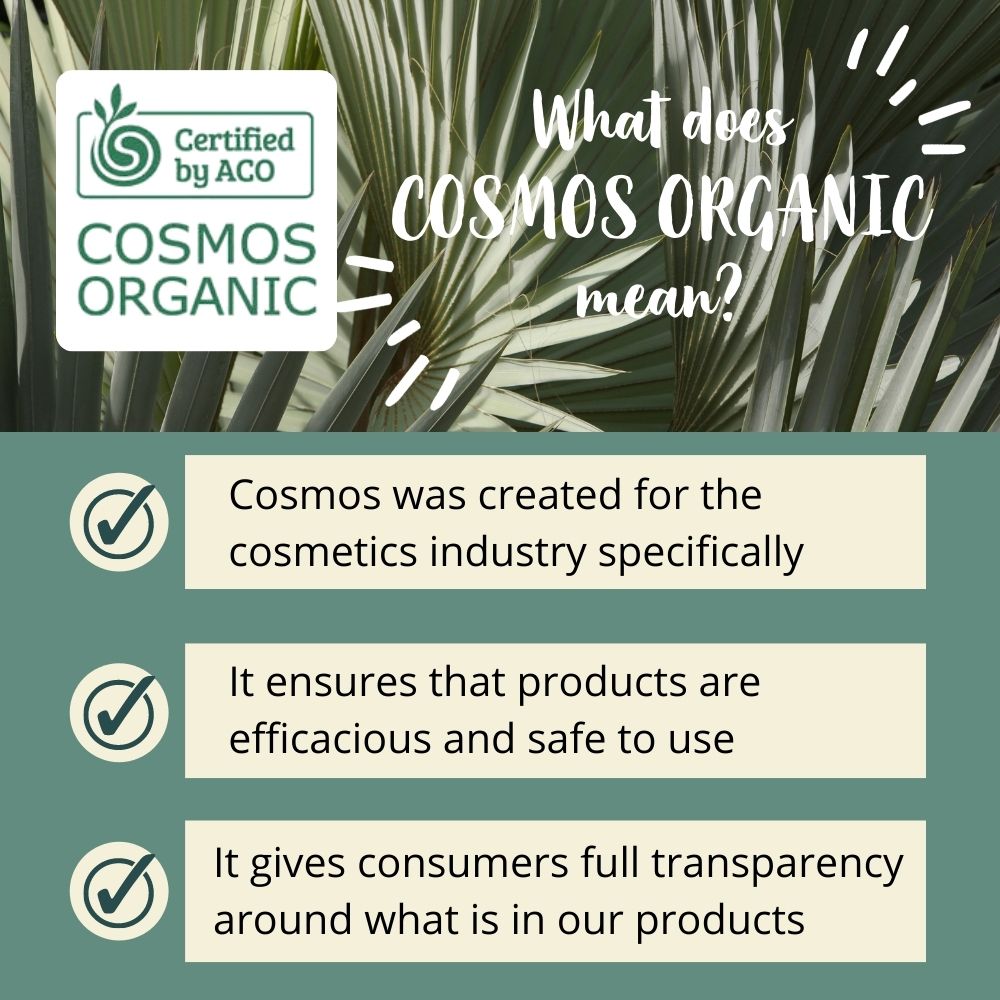 Certified by ACO
COSMOS ORGANIC

What does COSMOS ORGANIC mean?

Cosmos was created for the cosmetics industry specifically

It ensures that products are efficacious and safe to use

It gives consumers full transparency around what is in our products